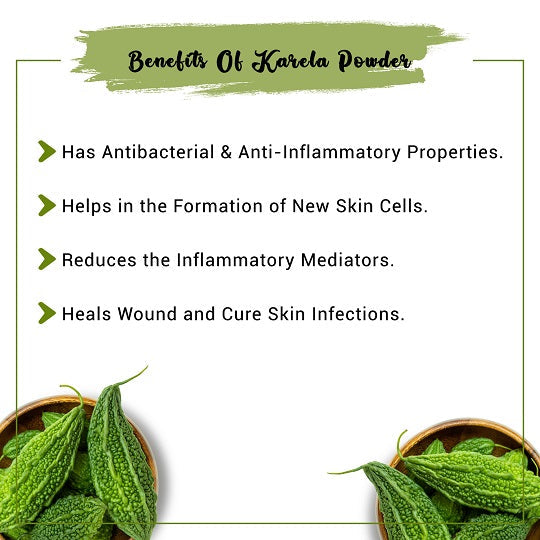 Benefits Of Karela Powder

Has Antibacterial & Anti-Inflammatory Properties.

Helps in the Formation of New Skin Cells.

Reduces the Inflammatory Mediators.

Heals Wound and Cure Skin Infections.